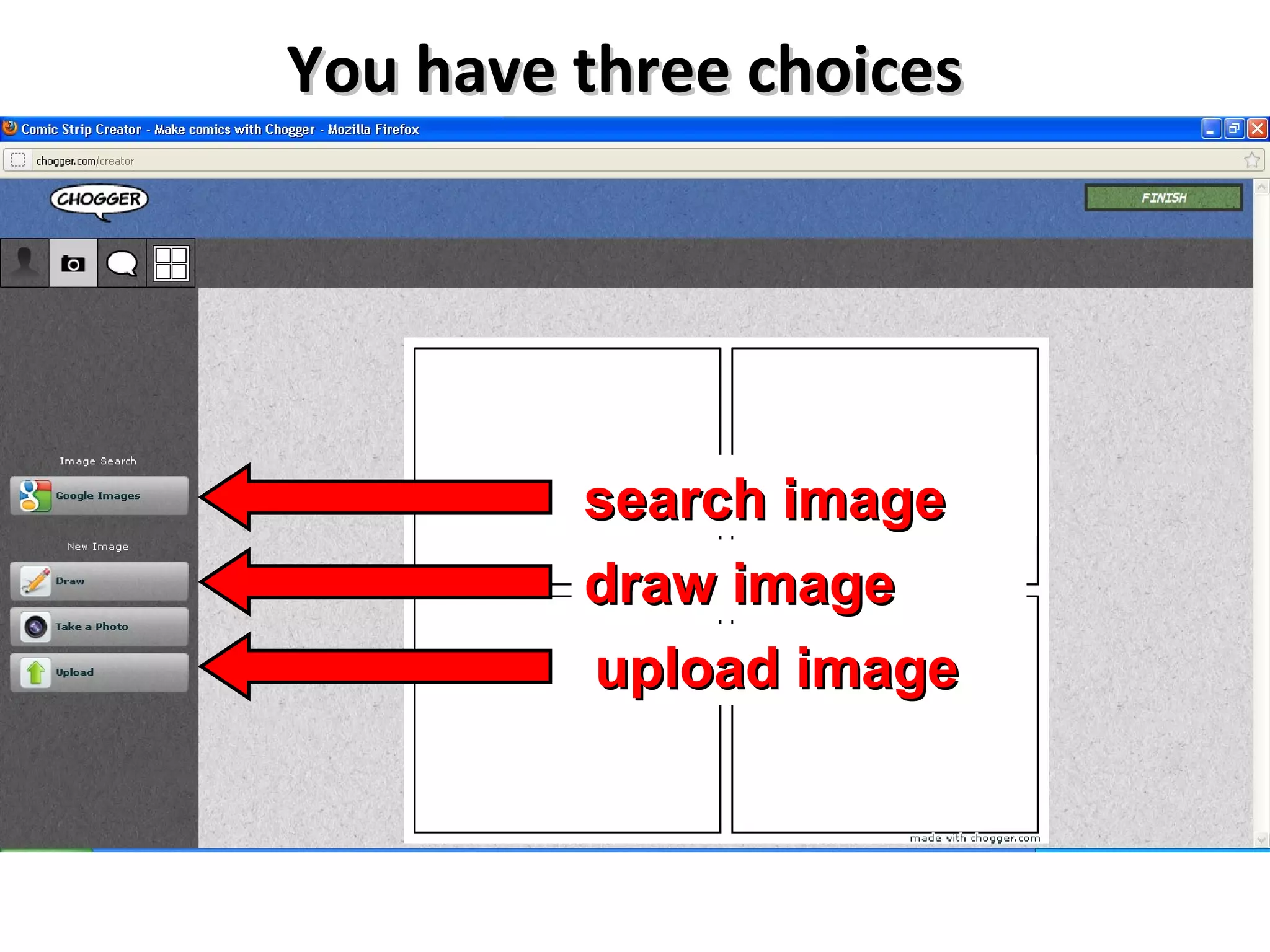 You have three choices

Comic Strip Creator - Make comics with Chogger - Mozilla Firefox

chogger.com/creator

CHOGGER

FINISH

Image Search

Google Images

New Image

Draw

Take a Photo

Upload

search image

draw image

upload image

made with chogger.com